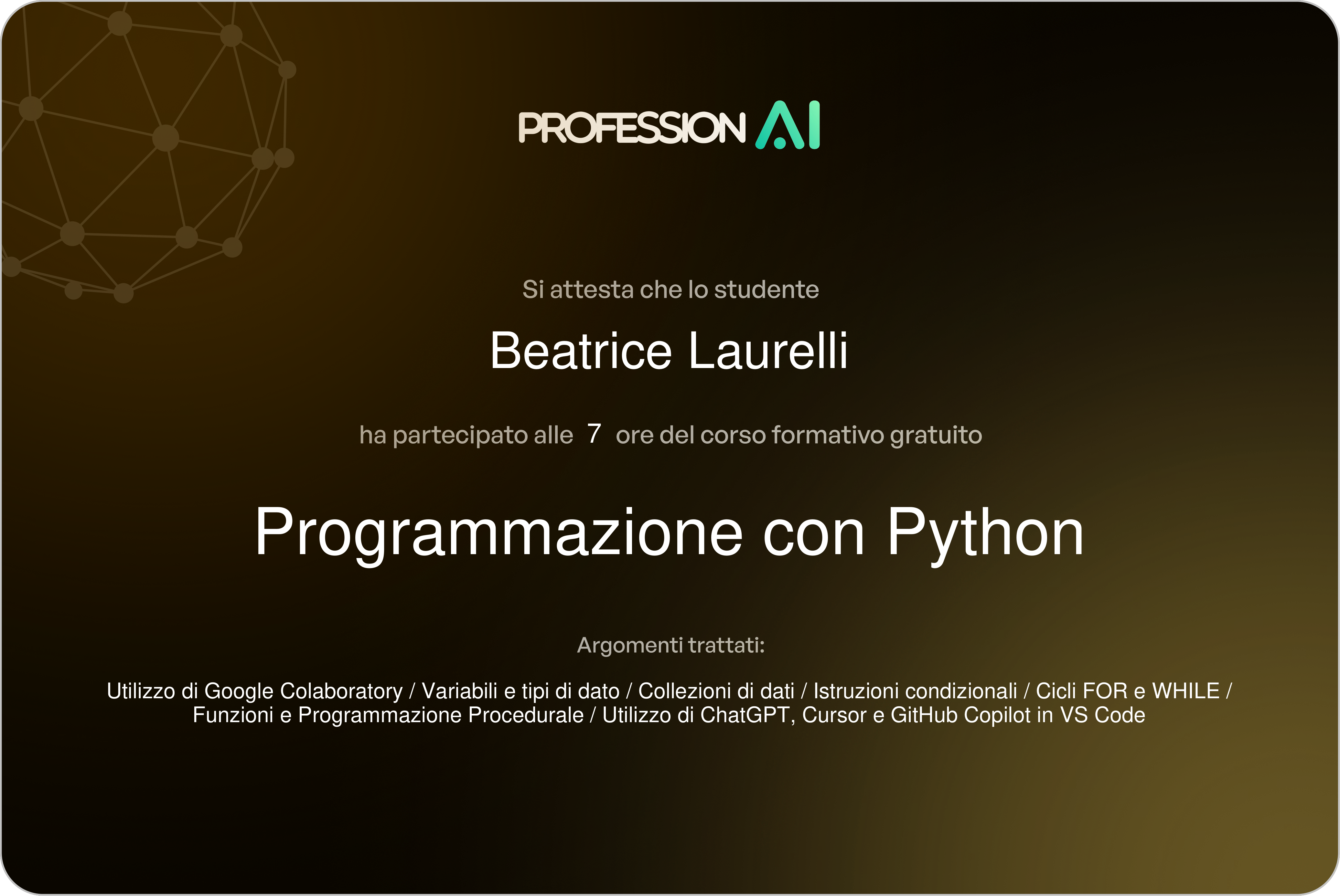 PROFESSION AI

Si attesta che lo studente

Beatrice Laurelli

ha partecipato alle 7 ore del corso formativo gratuito

Programmazione con Python

Argomenti trattati:

Utilizzo di Google Colaboratory / Variabili e tipi di dato / Collezioni di dati / Istruzioni condizionali / Cicli FOR e WHILE / Funzioni e Programmazione Procedurale / Utilizzo di ChatGPT, Cursor e GitHub Copilot in VS Code